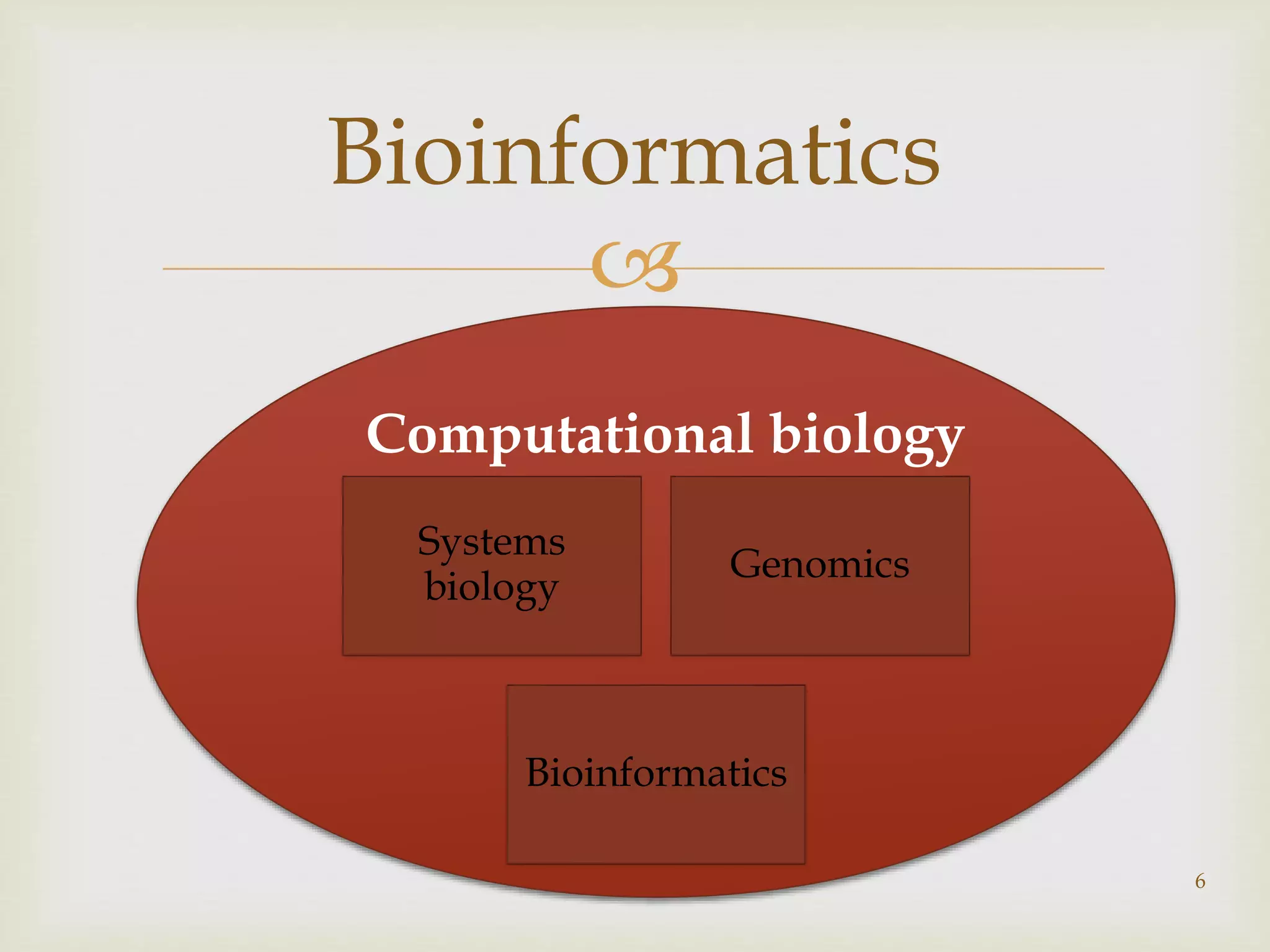 Bioinformatics

Computational biology

Systems biology

Genomics

Bioinformatics

6